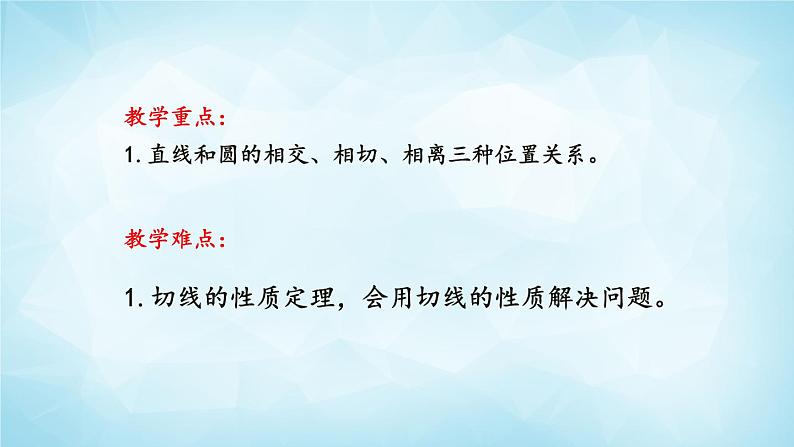 教学重点：

1. 直线和圆的相交、相切、相离三种位置关系。

教学难点：

1. 切线的性质定理，会用切线的性质解决问题。